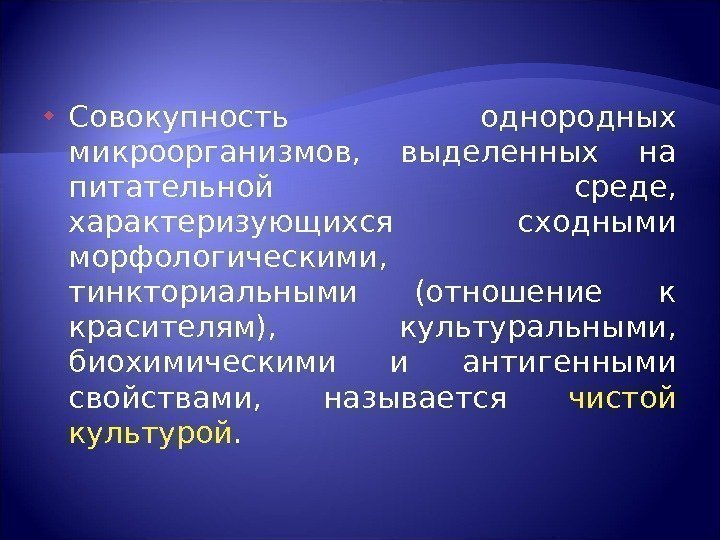 Совокупность однородных микроорганизмов, выделенных на питательной среде, характеризующихся сходными морфологическими, тинкториальными (отношение к красителям), культуральными, биохимическими и антигенными свойствами, называется чистой культурой.